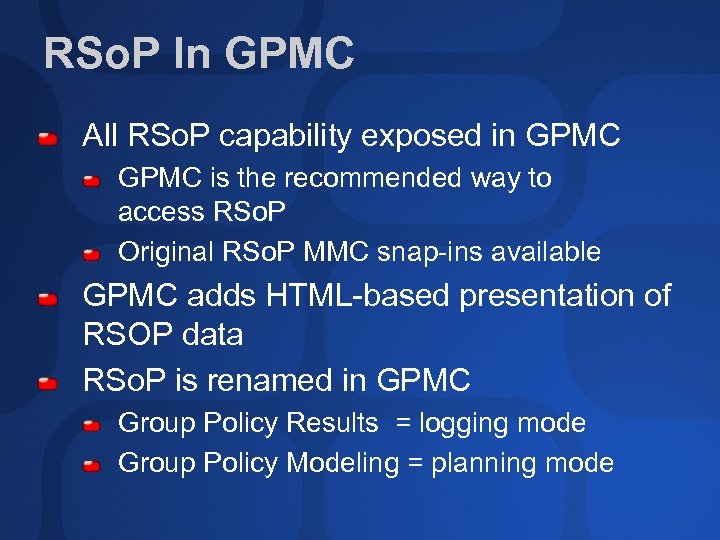 RSoP In GPMC

All RSoP capability exposed in GPMC

GPMC is the recommended way to access RSoP

Original RSoP MMC snap-ins available

GPMC adds HTML-based presentation of RSOP data

RSoP is renamed in GPMC

Group Policy Results = logging mode

Group Policy Modeling = planning mode